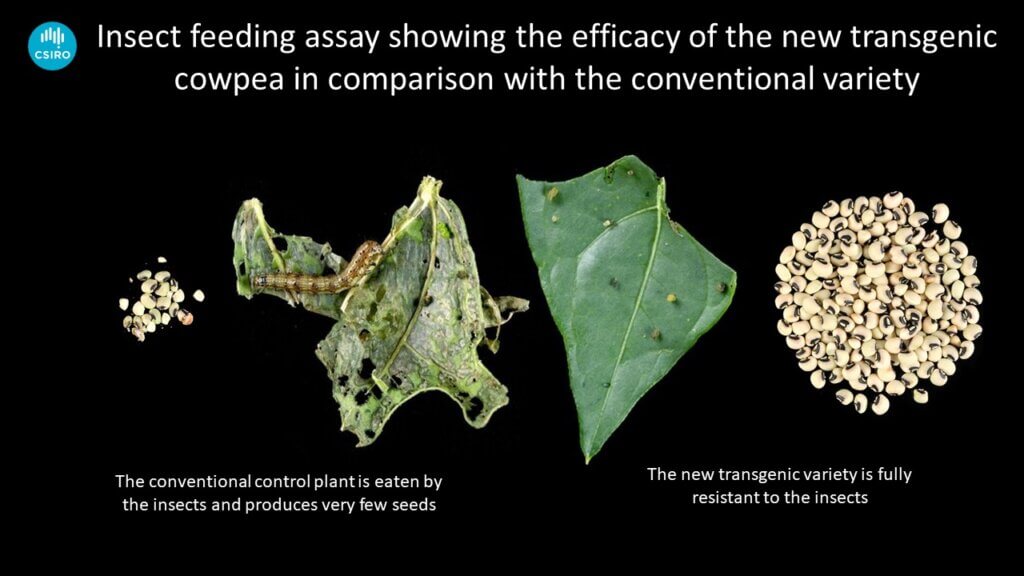 CSIRO

Insect feeding assay showing the efficacy of the new transgenic cowpea in comparison with the conventional variety

The conventional control plant is eaten by the insects and produces very few seeds

The new transgenic variety is fully resistant to the insects